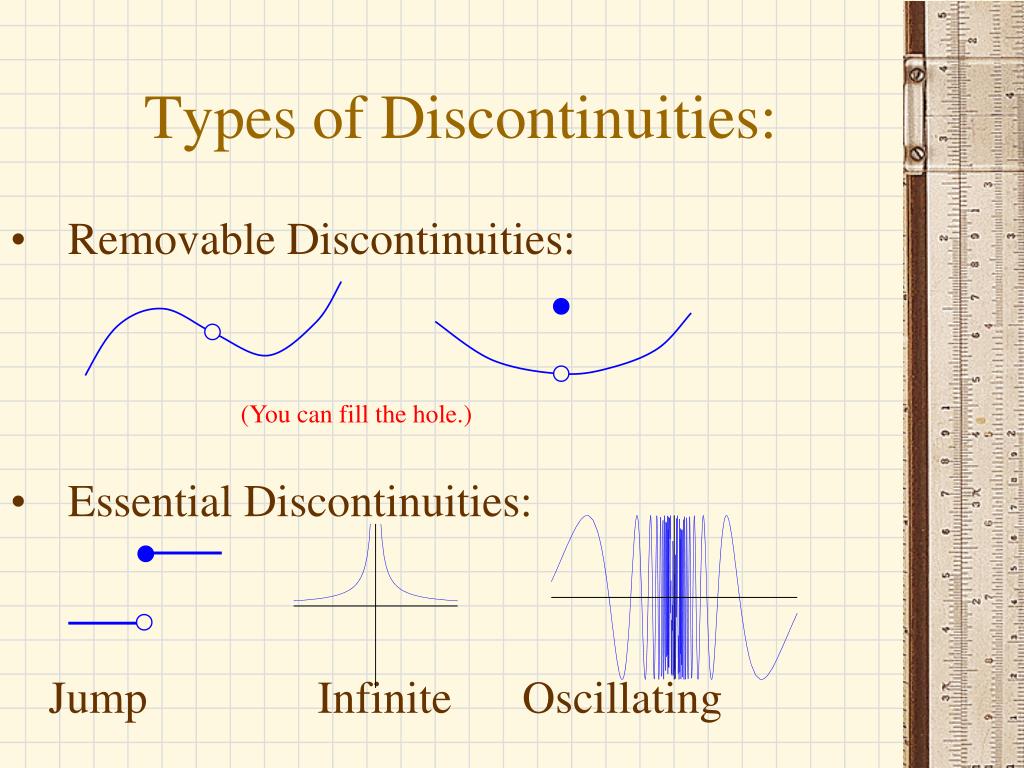 Types of Discontinuities:

• Removable Discontinuities:

(You can fill the hole.)

• Essential Discontinuities:

Jump Infinite Oscillating